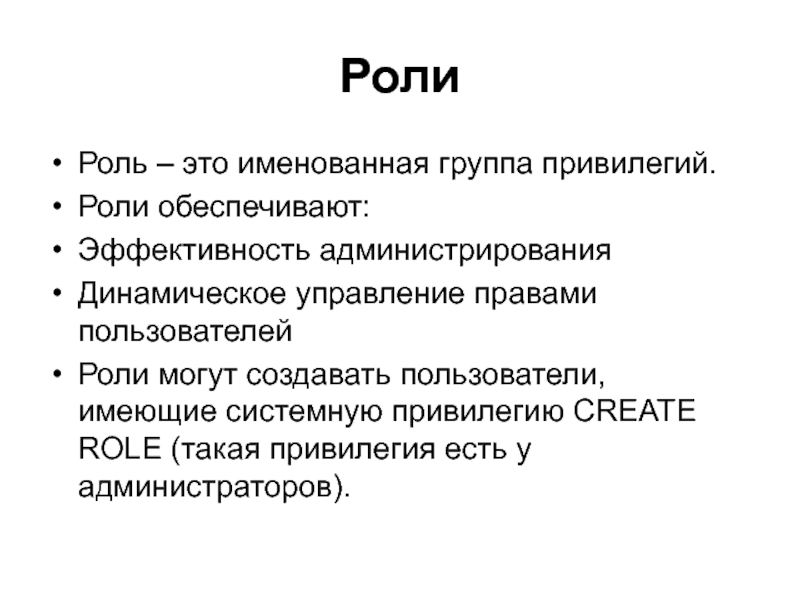 Роли

• Роль – это именованная группа привилегий.
• Роли обеспечивают:
• Эффективность администрирования
• Динамическое управление правами пользователей
• Роли могут создавать пользователи, имеющие системную привилегию CREATE ROLE (такая привилегия есть у администраторов).